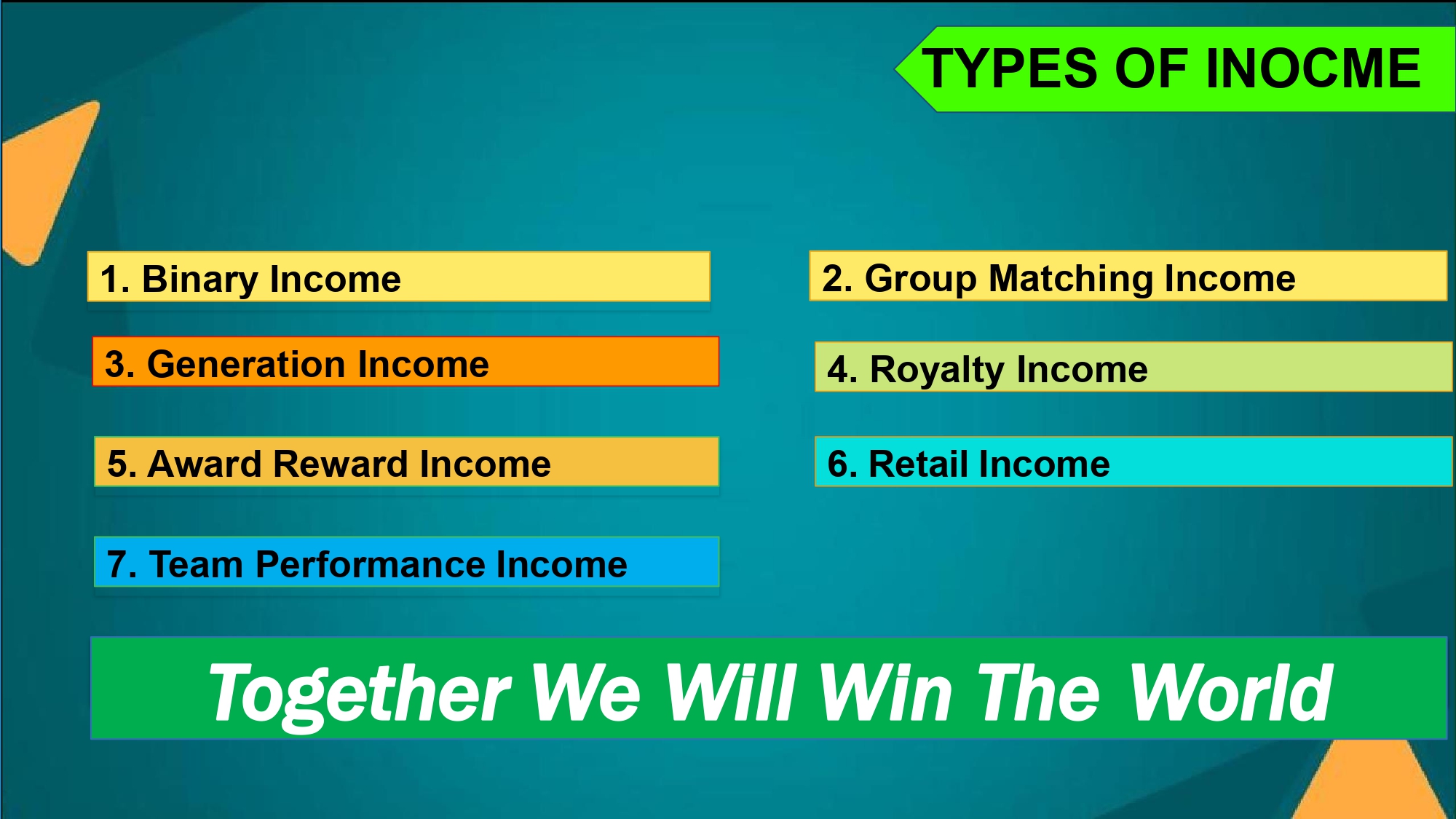 TYPES OF INOCME

1. Binary Income

2. Group Matching Income

3. Generation Income

4. Royalty Income

5. Award Reward Income

6. Retail Income

7. Team Performance Income

Together We Will Win The World